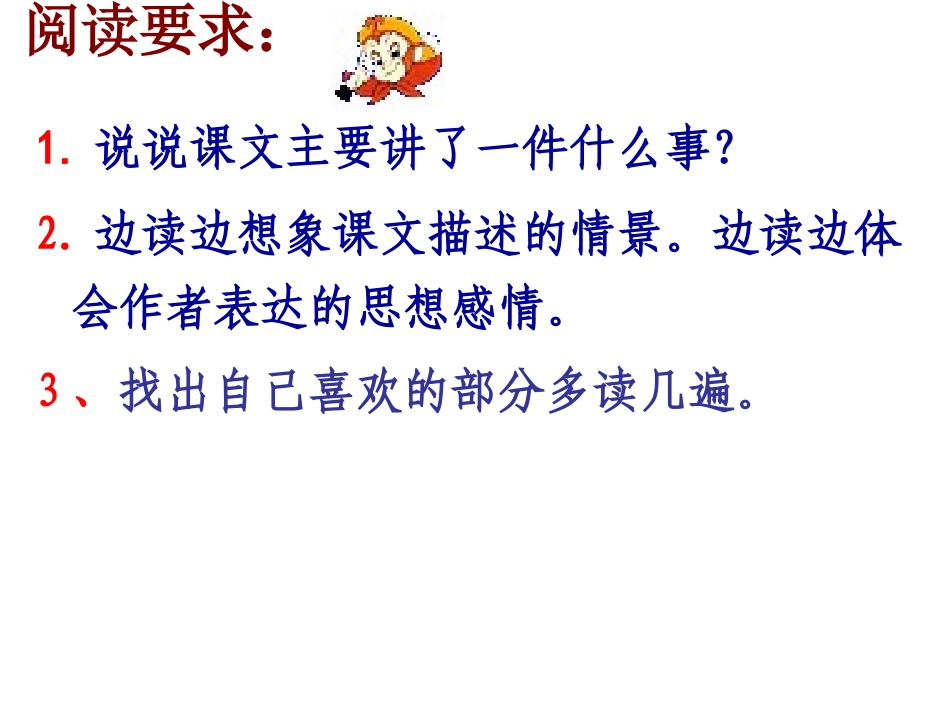 阅读要求：

1. 说说课文主要讲了一件什么事？

2. 边读边想象课文描述的情景。边读边体会作者表达的思想感情。

3、找出自己喜欢的部分多读几遍。